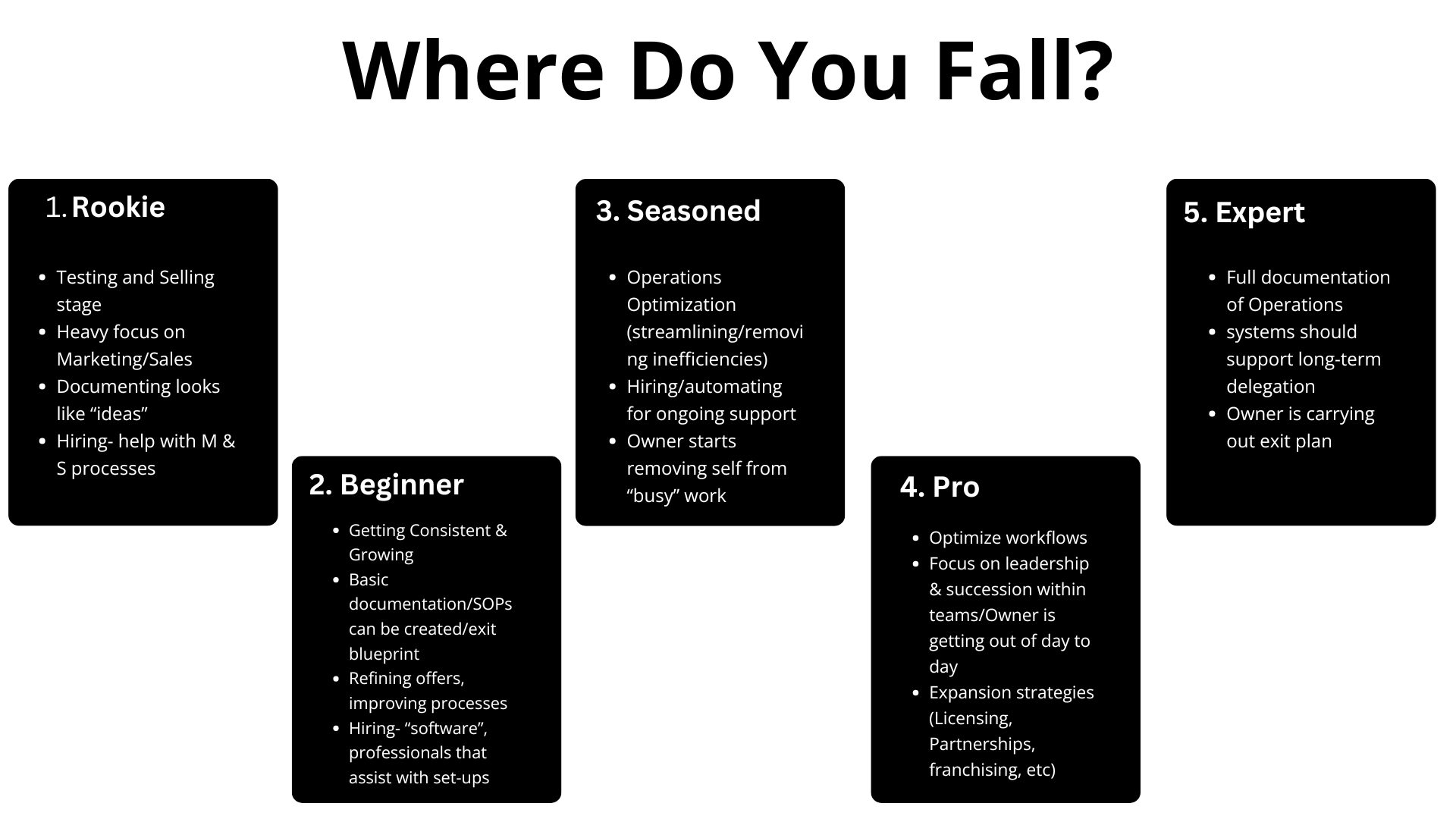 Where Do You Fall?

1. Rookie

- Testing and Selling stage
- Heavy focus on Marketing/Sales
- Documenting looks like “ideas”
- Hiring- help with M & S processes

2. Beginner

- Getting Consistent & Growing
- Basic documentation/SOPs can be created/exit blueprint
- Refining offers, improving processes
- Hiring- “software”, professionals that assist with set-ups

3. Seasoned

- Operations Optimization (streamlining/removing inefficiencies)
- Hiring/automating for ongoing support
- Owner starts removing self from “busy” work

4. Pro

- Optimize workflows
- Focus on leadership & succession within teams/Owner is getting out of day to day
- Expansion strategies (Licensing, Partnerships, franchising, etc)

5. Expert

- Full documentation of Operations
- systems should support long-term delegation
- Owner is carrying out exit plan